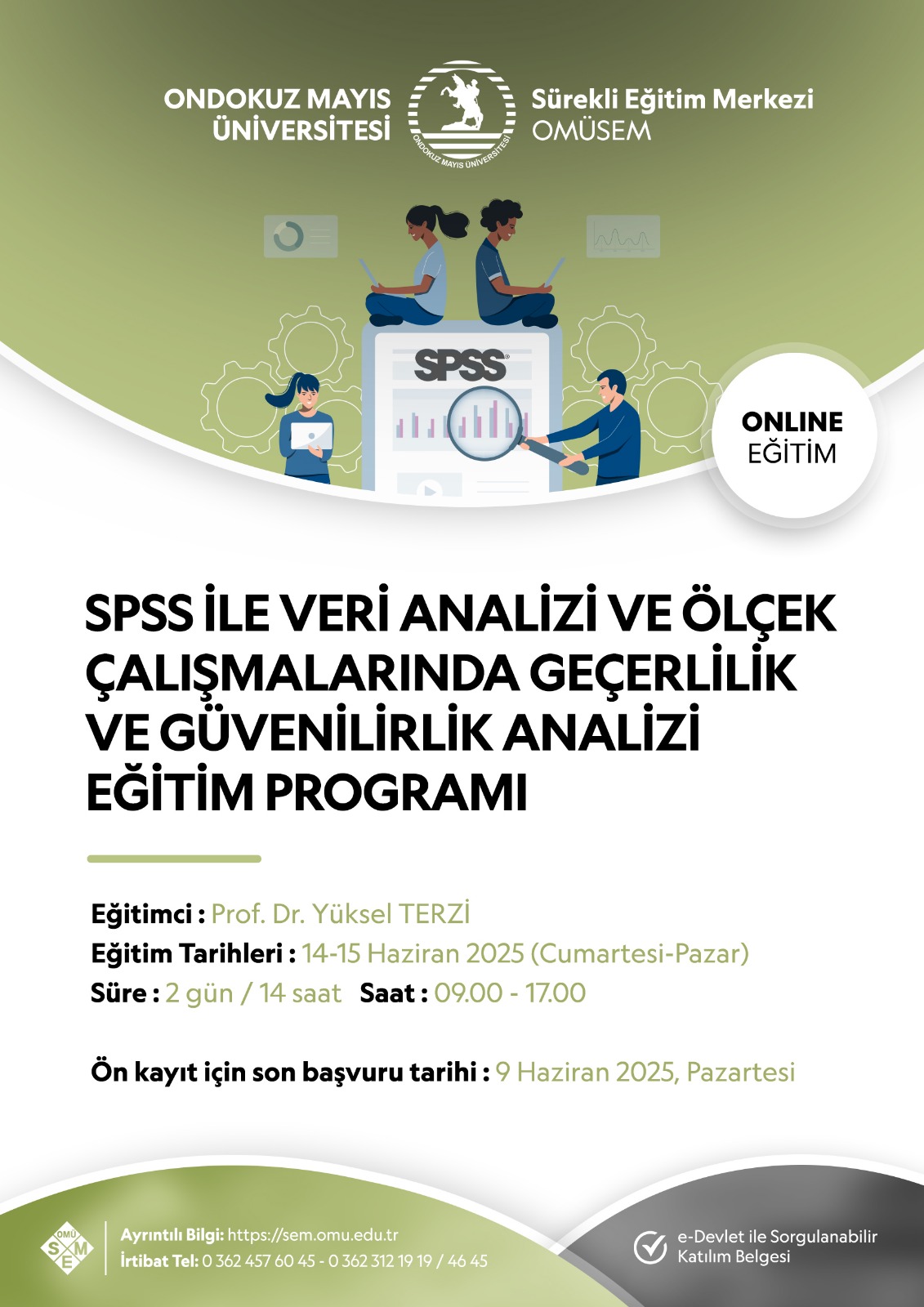 ONDOKUZ MAYIS ÜNİVERSİTESİ

ONDOKUZ MAYIS ÜNİVERSİTESİ

Sürekli Eğitim Merkezi OMÜSEM

SPSS

ONLINE EĞİTİM

SPSS İLE VERİ ANALİZİ VE ÖLÇEK ÇALIŞMALARINDA GEÇERLİLİK VE GÜVENİLİRLİK ANALİZİ EĞİTİM PROGRAMI

Eğitimci : Prof. Dr. Yüksel TERZİ
Eğitim Tarihleri : 14-15 Haziran 2025 (Cumartesi-Pazar)
Süre : 2 gün / 14 saat Saat : 09.00 - 17.00

Ön kayıt için son başvuru tarihi : 9 Haziran 2025, Pazartesi

OMÜ SEM

Ayrıntılı Bilgi: https://sem.omu.edu.tr
İrtibat Tel: 0 362 457 60 45 - 0 362 312 19 19 / 46 45

e-Devlet ile Sorgulanabilir Katılım Belgesi